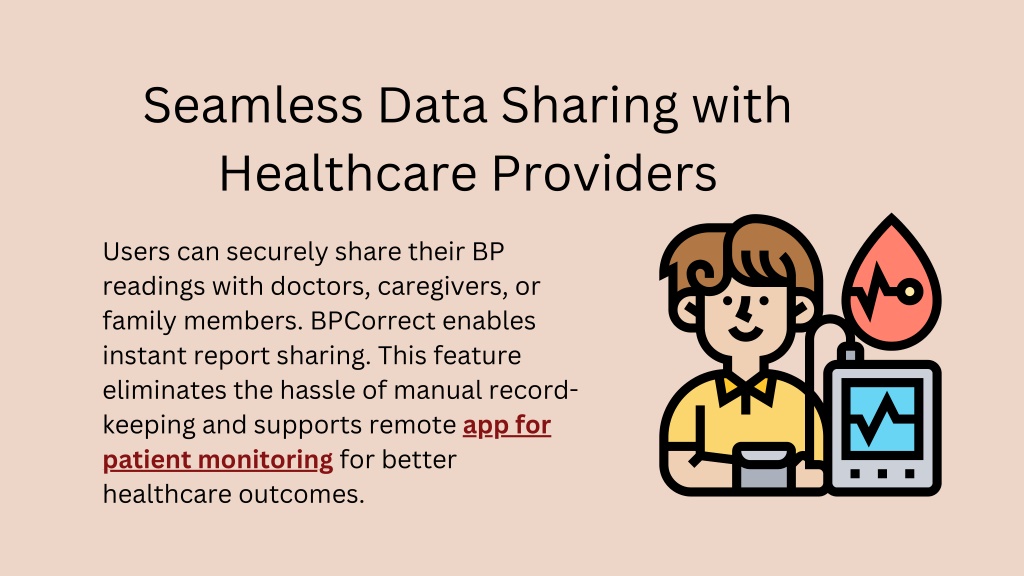 Seamless Data Sharing with Healthcare Providers

Users can securely share their BP readings with doctors, caregivers, or family members. BPCorrect enables instant report sharing. This feature eliminates the hassle of manual record-keeping and supports remote app for patient monitoring for better healthcare outcomes.